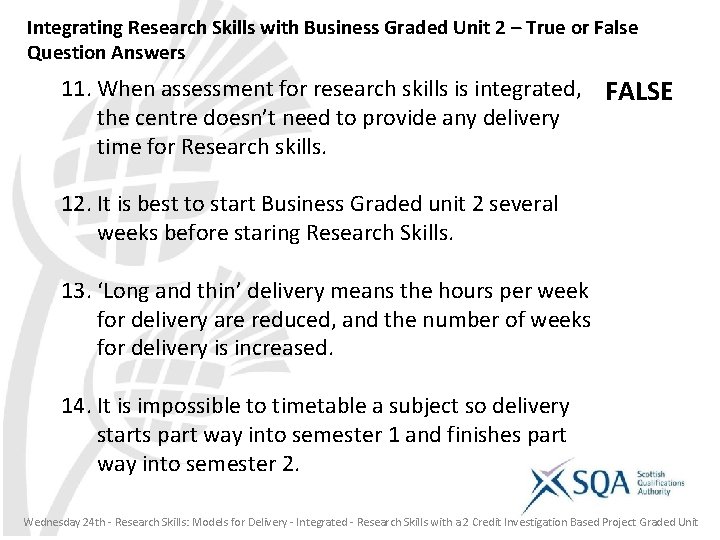 Integrating Research Skills with Business Graded Unit 2 – True or False Question Answers

11. When assessment for research skills is integrated, the centre doesn't need to provide any delivery time for Research skills.

FALSE

12. It is best to start Business Graded unit 2 several weeks before staring Research Skills.

13. 'Long and thin' delivery means the hours per week for delivery are reduced, and the number of weeks for delivery is increased.

14. It is impossible to timetable a subject so delivery starts part way into semester 1 and finishes part way into semester 2.

SQA Scottish Qualifications Authority

Wednesday 24th - Research Skills: Models for Delivery - Integrated - Research Skills with a 2 Credit Investigation Based Project Graded Unit